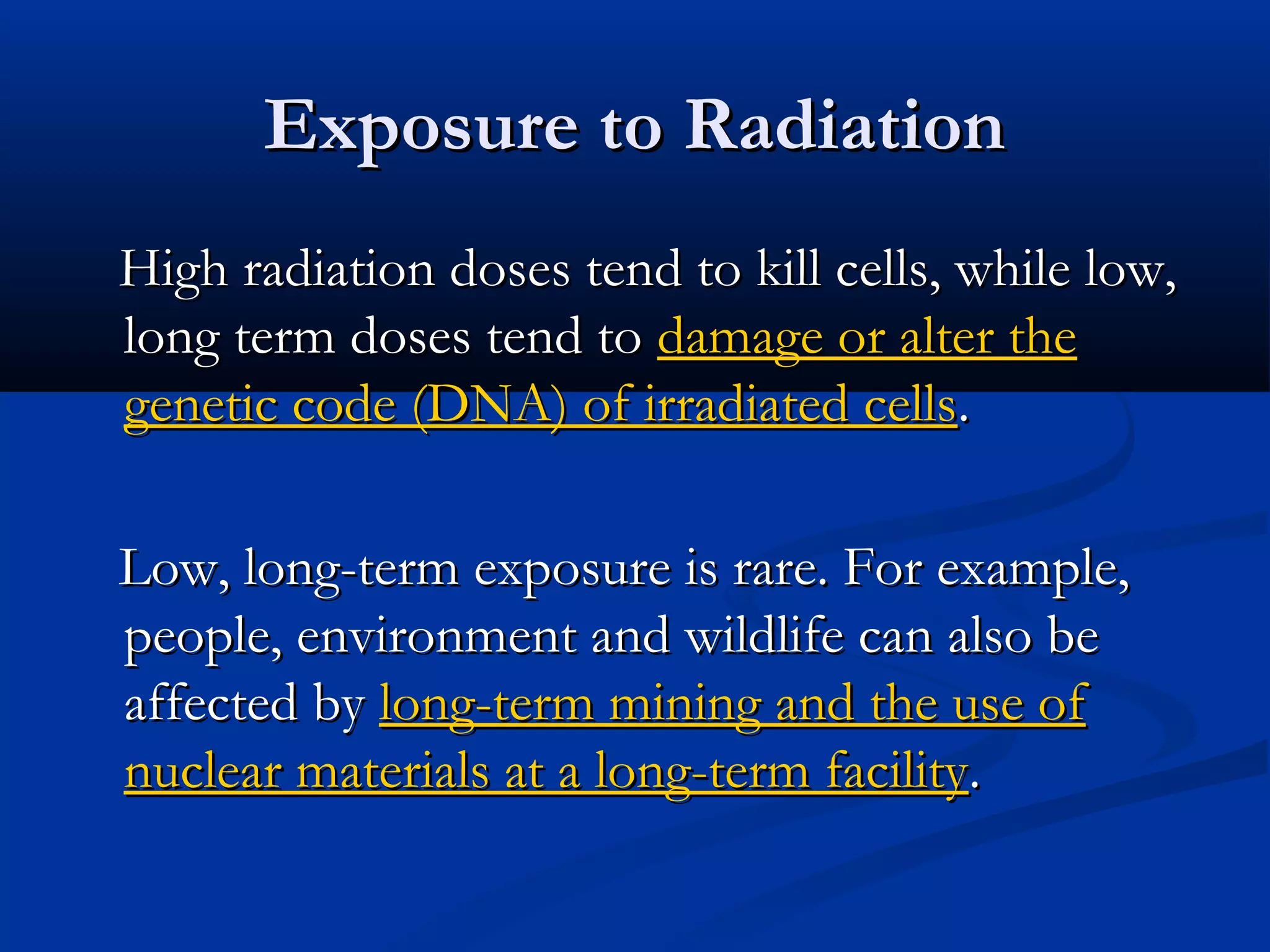 Exposure to Radiation

High radiation doses tend to kill cells, while low, long term doses tend to damage or alter the genetic code (DNA) of irradiated cells.

Low, long-term exposure is rare. For example, people, environment and wildlife can also be affected by long-term mining and the use of nuclear materials at a long-term facility.